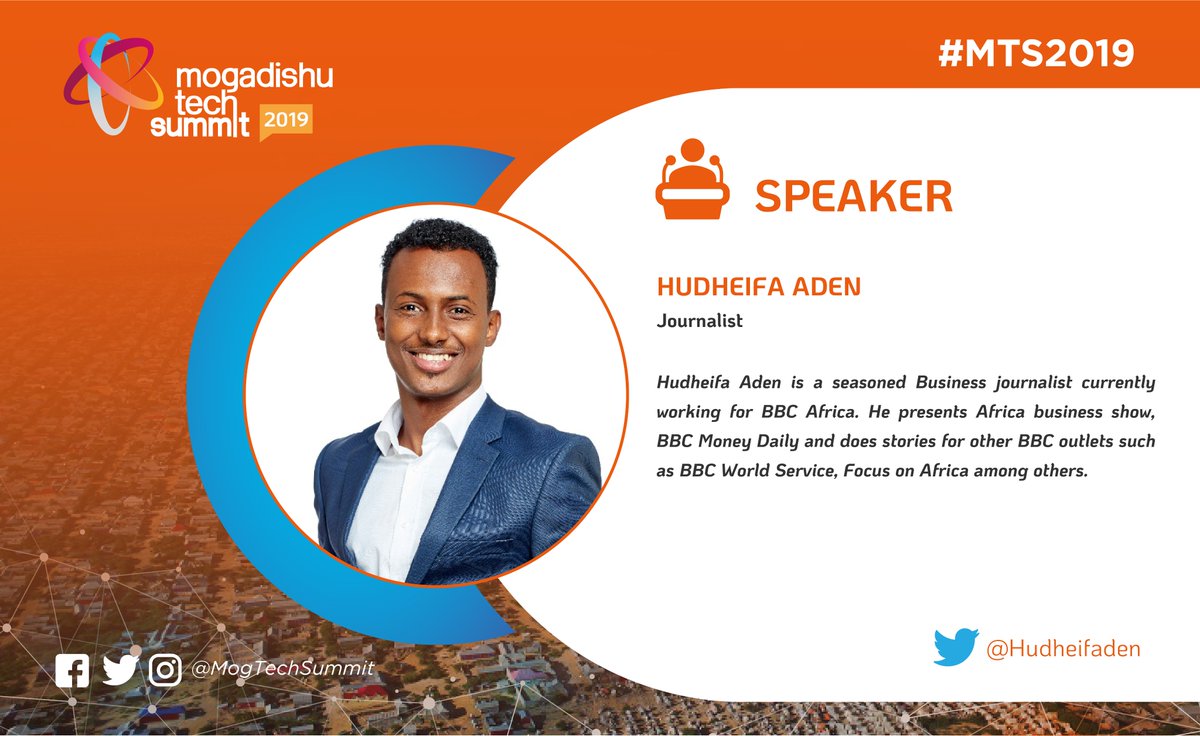 mogadishu tech summit 2019

#MTS2019

SPEAKER

HUDHEIFA ADEN
Journalist

Hudheifa Aden is a seasoned Business journalist currently working for BBC Africa. He presents Africa business show, BBC Money Daily and does stories for other BBC outlets such as BBC World Service, Focus on Africa among others.

@MogTechSummit

@Hudheifaden